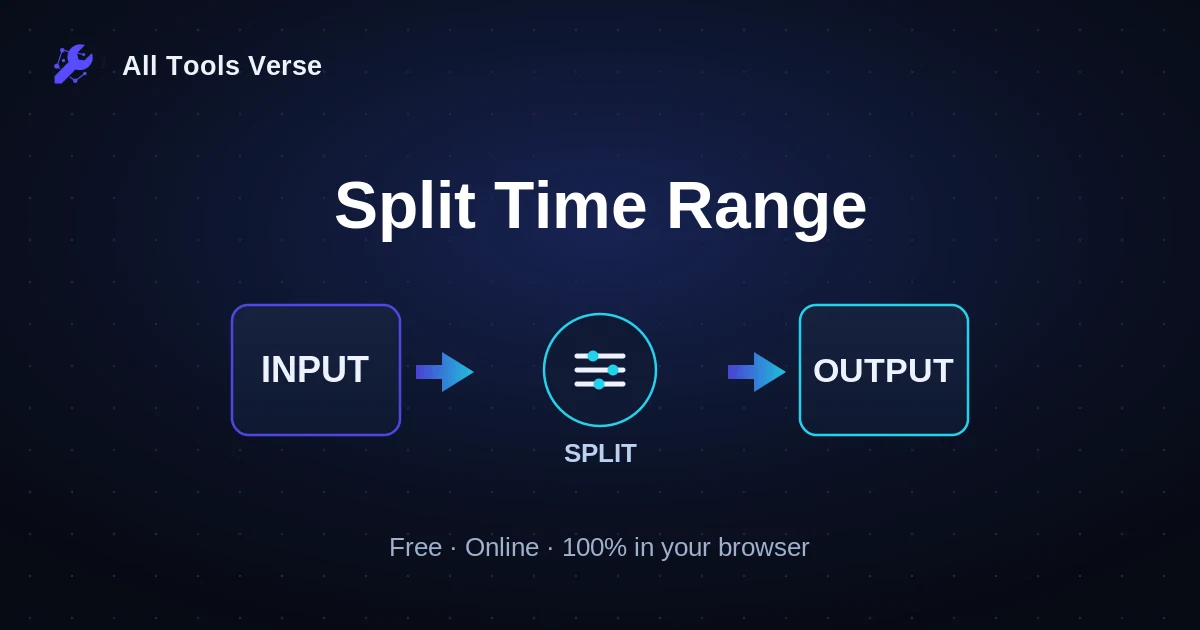 All Tools Verse

Split Time Range

INPUT

SPLIT

OUTPUT

Free · Online · 100% in your browser